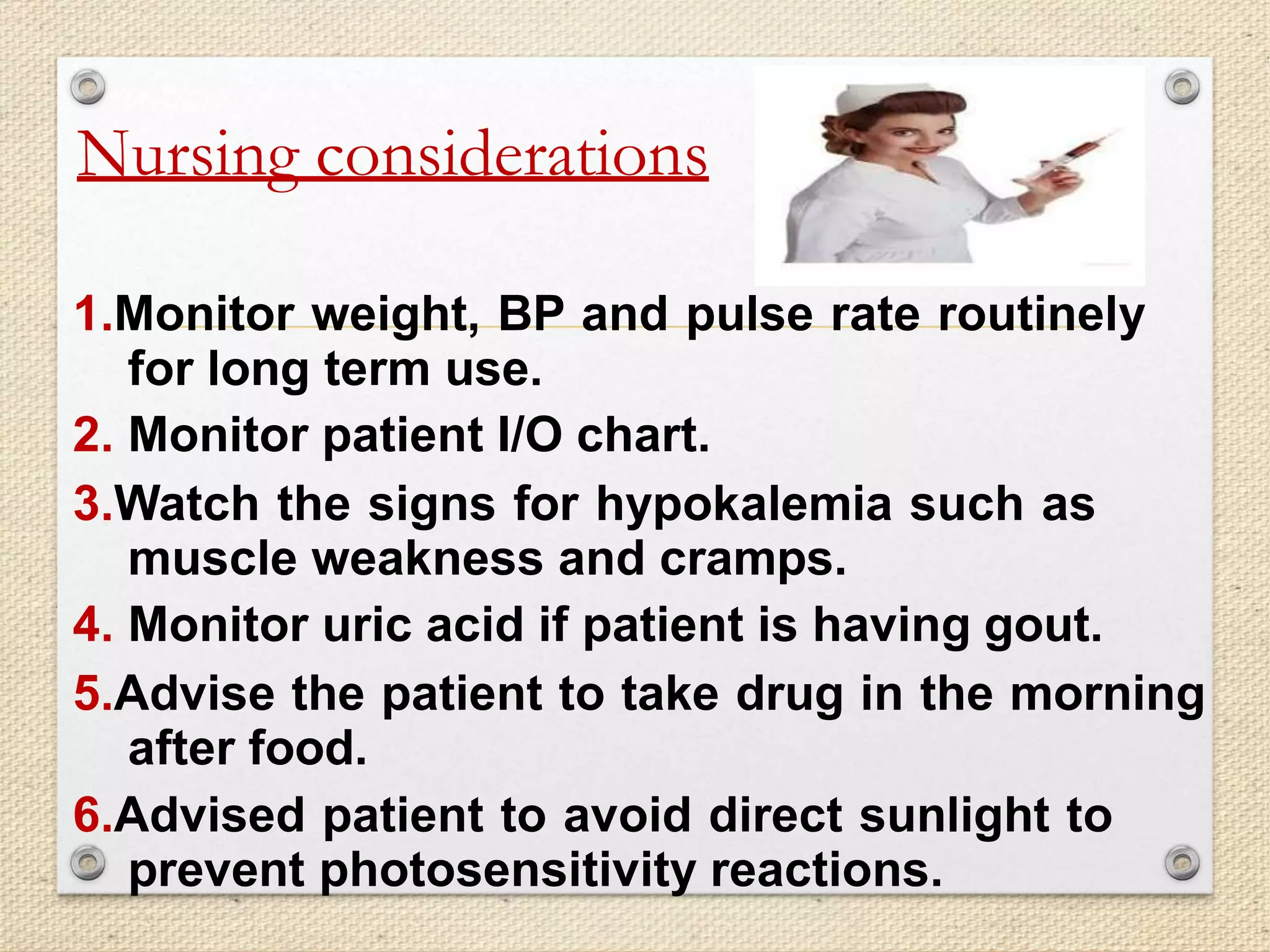 Nursing considerations

1.Monitor weight, BP and pulse rate routinely for long term use.

2. Monitor patient I/O chart.

3.Watch the signs for hypokalemia such as muscle weakness and cramps.

4. Monitor uric acid if patient is having gout.

5.Advise the patient to take drug in the morning after food.

6.Advised patient to avoid direct sunlight to prevent photosensitivity reactions.